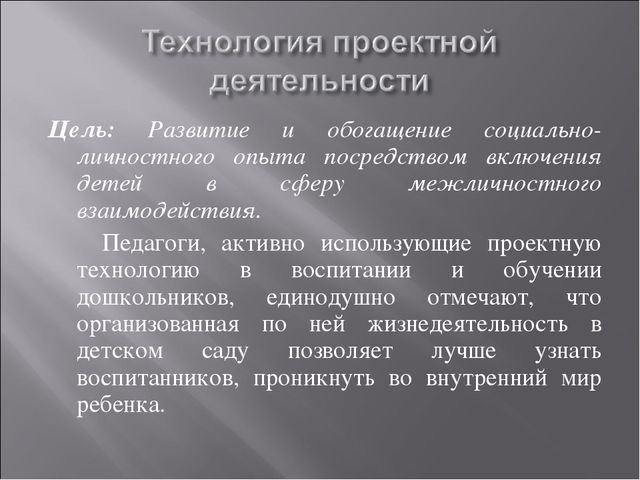 Технология проектной деятельности

Цель: Развитие и обогащение социально-личностного опыта посредством включения детей в сферу межличностного взаимодействия.

Педагоги, активно использующие проектную технологию в воспитании и обучении дошкольников, единодушно отмечают, что организованная по ней жизнедеятельность в детском саду позволяет лучше узнать воспитанников, проникнуть во внутренний мир ребенка.